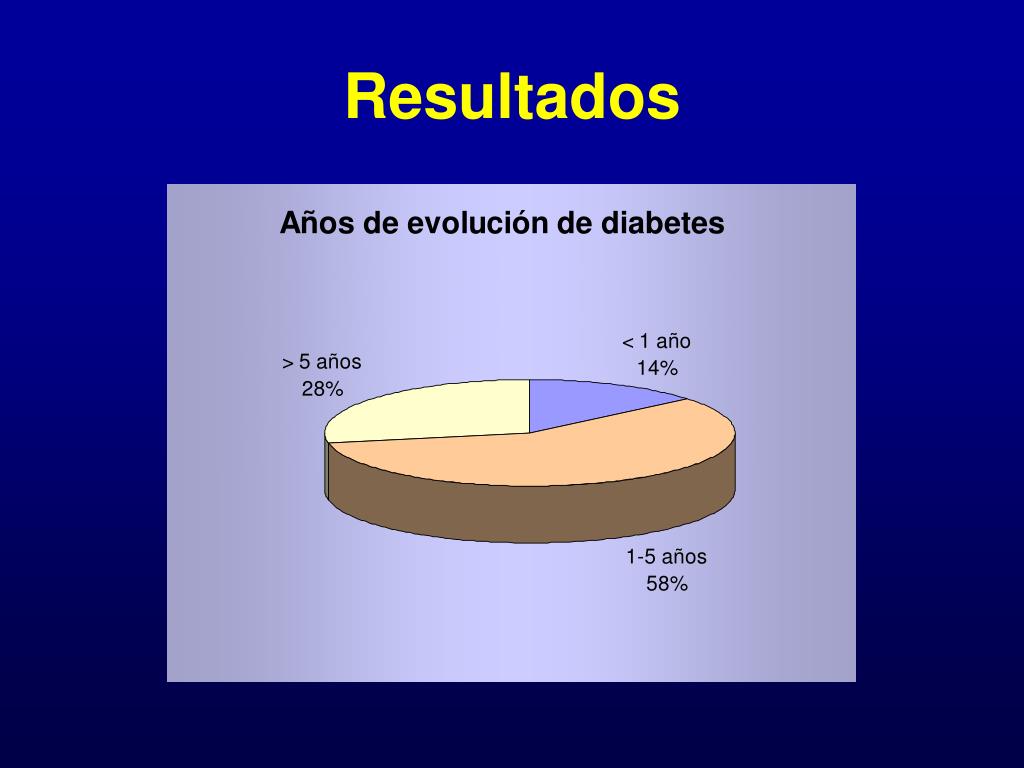 Resultados

Años de evolución de diabetes

> 5 años
28%

< 1 año
14%

1-5 años
58%